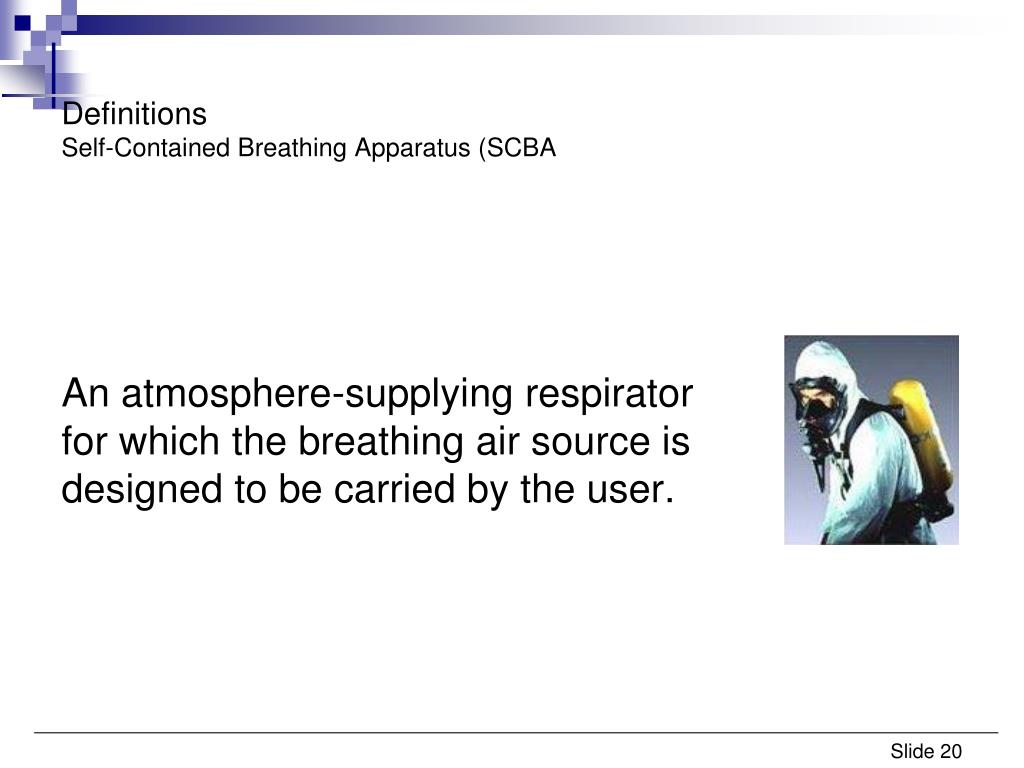 Definitions
Self-Contained Breathing Apparatus (SCBA

An atmosphere-supplying respirator for which the breathing air source is designed to be carried by the user.

Slide 20